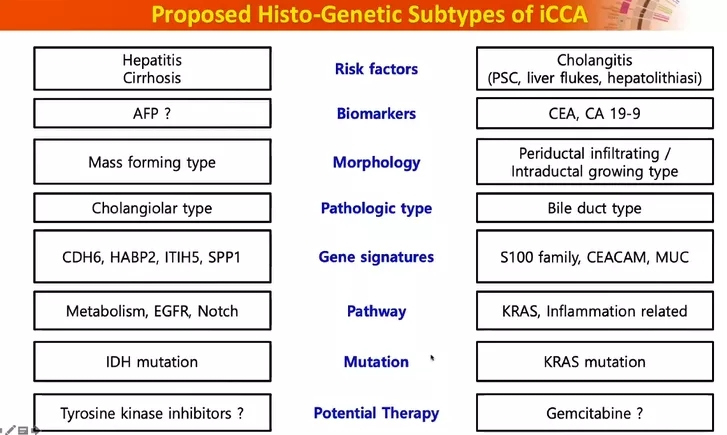 Proposed Histo-Genetic Subtypes of iCCA

| | | |
|---|---|---|
| Hepatitis Cirrhosis | Risk factors | Cholangitis (PSC, liver flukes, hepatolithiasi) |
| AFP ? | Biomarkers | CEA, CA 19-9 |
| Mass forming type | Morphology | Periductal infiltrating / Intraductal growing type |
| Cholangiolar type | Pathologic type | Bile duct type |
| CDH6, HABP2, ITIH5, SPP1 | Gene signatures | S100 family, CEACAM, MUC |
| Metabolism, EGFR, Notch | Pathway | KRAS, Inflammation related |
| IDH mutation | Mutation | KRAS mutation |
| Tyrosine kinase inhibitors ? | Potential Therapy | Gemcitabine ? |